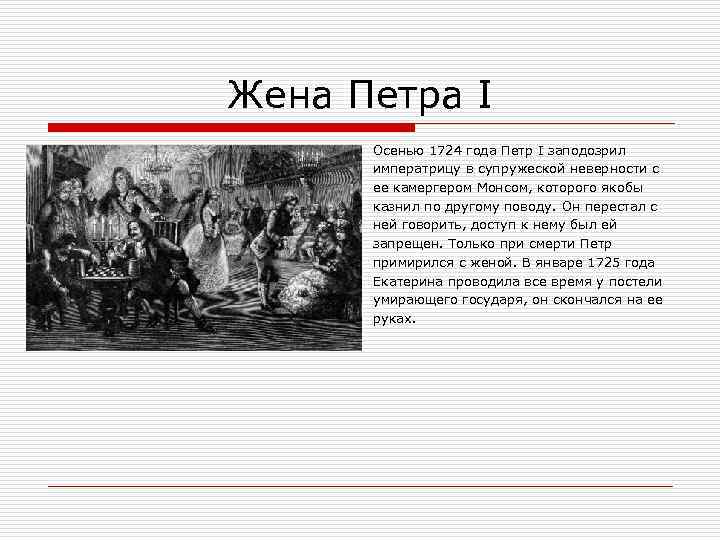 Жена Петра I

Осенью 1724 года Петр I заподозрил императрицу в супружеской неверности с ее камергером Монсом, которого якобы казнил по другому поводу. Он перестал с ней говорить, доступ к нему был ей запрещен. Только при смерти Петр примирился с женой. В январе 1725 года Екатерина проводила все время у постели умирающего государя, он скончался на ее руках.